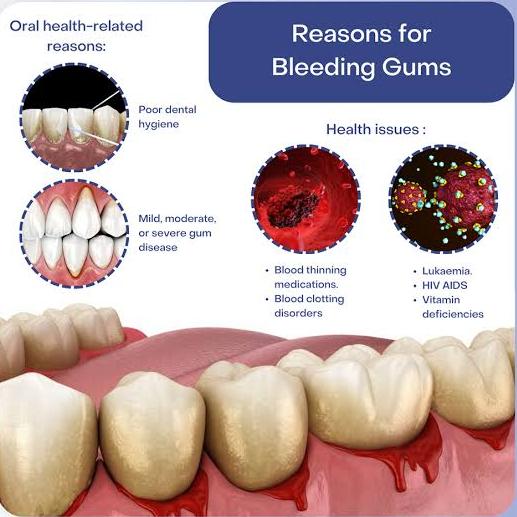 Reasons for Bleeding Gums

Oral health-related reasons:

Poor dental hygiene

Mild, moderate, or severe gum disease

Health issues :

• Blood thinning medications.
• Blood clotting disorders

• Lukaemia.
• HIV AIDS
• Vitamin deficiencies